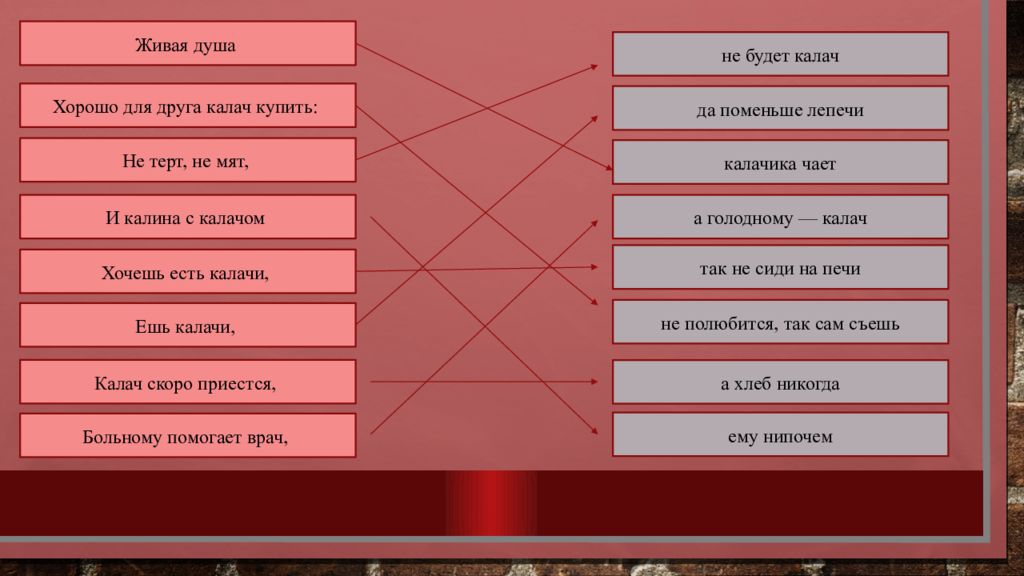 Живая душа

Хорошо для друга калач купить:

Не терт, не мят,

И калина с калачом

Хочешь есть калачи,

Ешь калачи,

Калач скоро приестся,

Больному помогает врач,

не будет калач

да поменьше лепечи

калачика чает

а голодному — калач

так не сиди на печи

не полюбится, так сам съешь

а хлеб никогда

ему нипочем